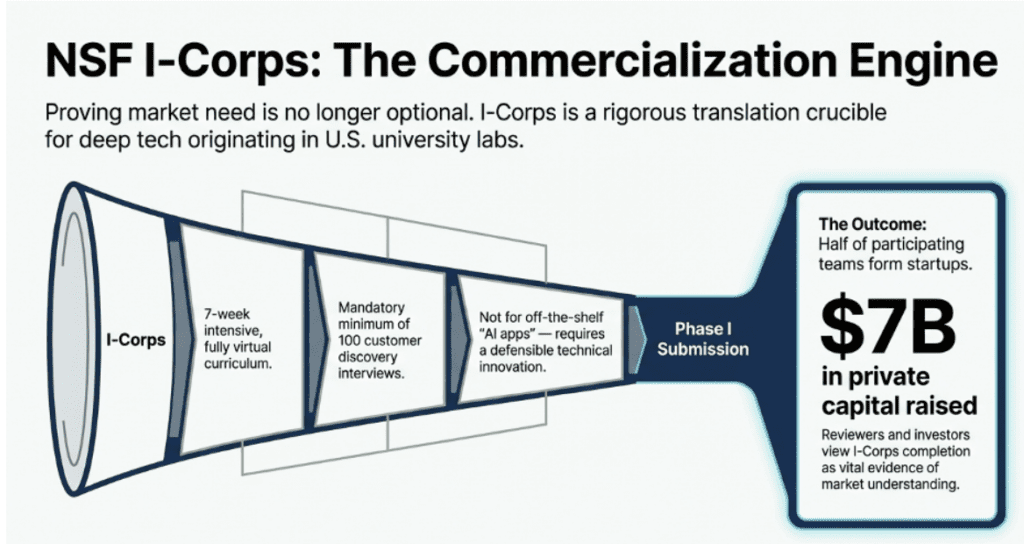 NSF I-Corps: The Commercialization Engine

Proving market need is no longer optional. I-Corps is a rigorous translation crucible for deep tech originating in U.S. university labs.

I-Corps

7-week intensive, fully virtual curriculum.

Mandatory minimum of 100 customer discovery interviews.

Not for off-the-shelf "AI apps" — requires a defensible technical innovation.

Phase I Submission

The Outcome:
Half of participating teams form startups.

$7B
in private capital raised

Reviewers and investors view I-Corps completion as vital evidence of market understanding.